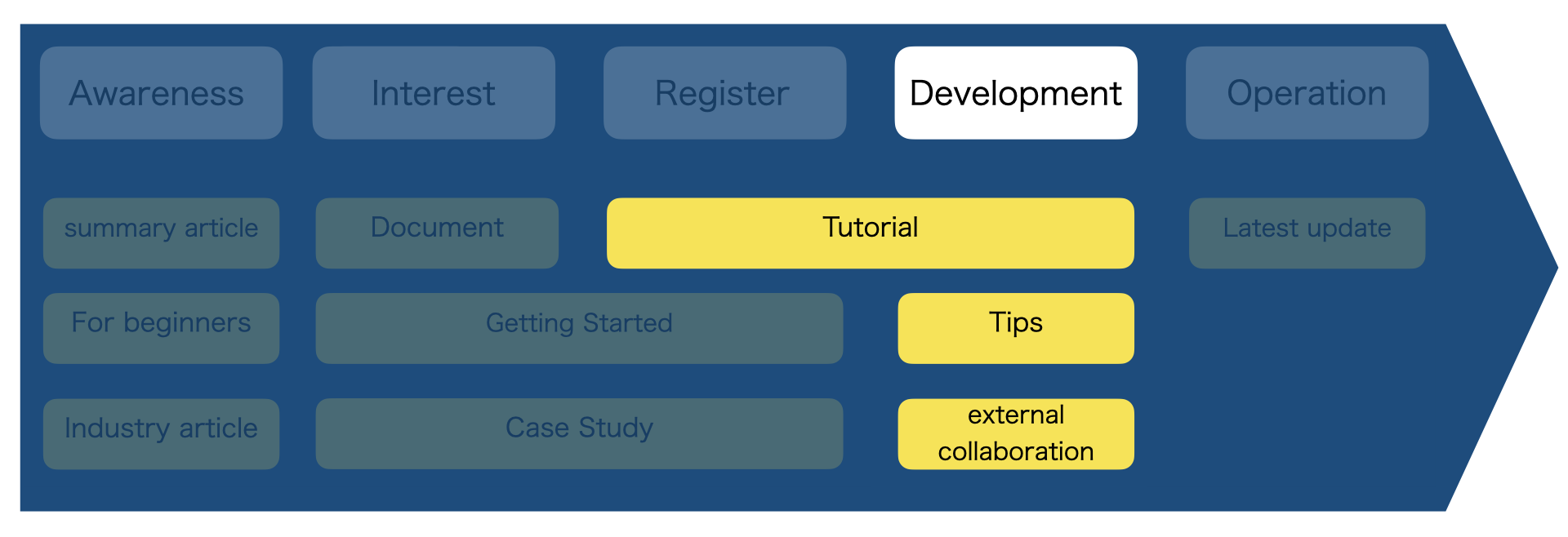 Awareness
Interest
Register
Development
Operation

summary article
Document
Tutorial
Latest update

For beginners
Getting Started
Tips

Industry article
Case Study
external collaboration